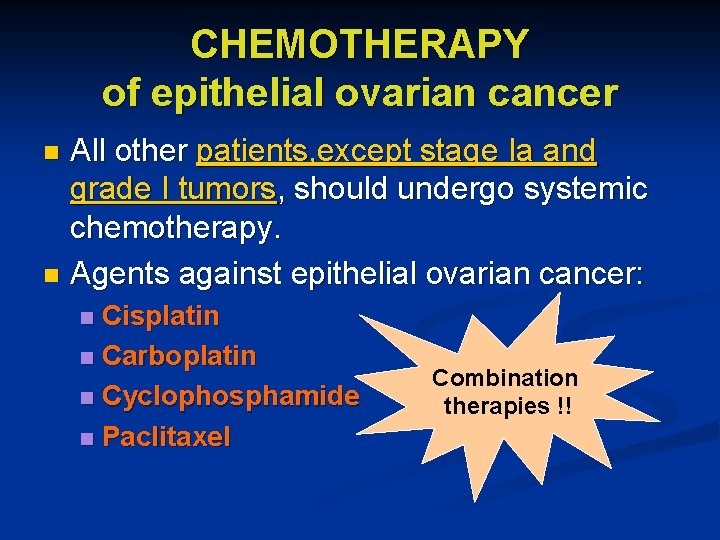 CHEMOTHERAPY
of epithelial ovarian cancer

All other patients,except stage Ia and grade I tumors, should undergo systemic chemotherapy.

Agents against epithelial ovarian cancer:

Cisplatin
Carboplatin
Cyclophosphamide
Paclitaxel

Combination therapies !!